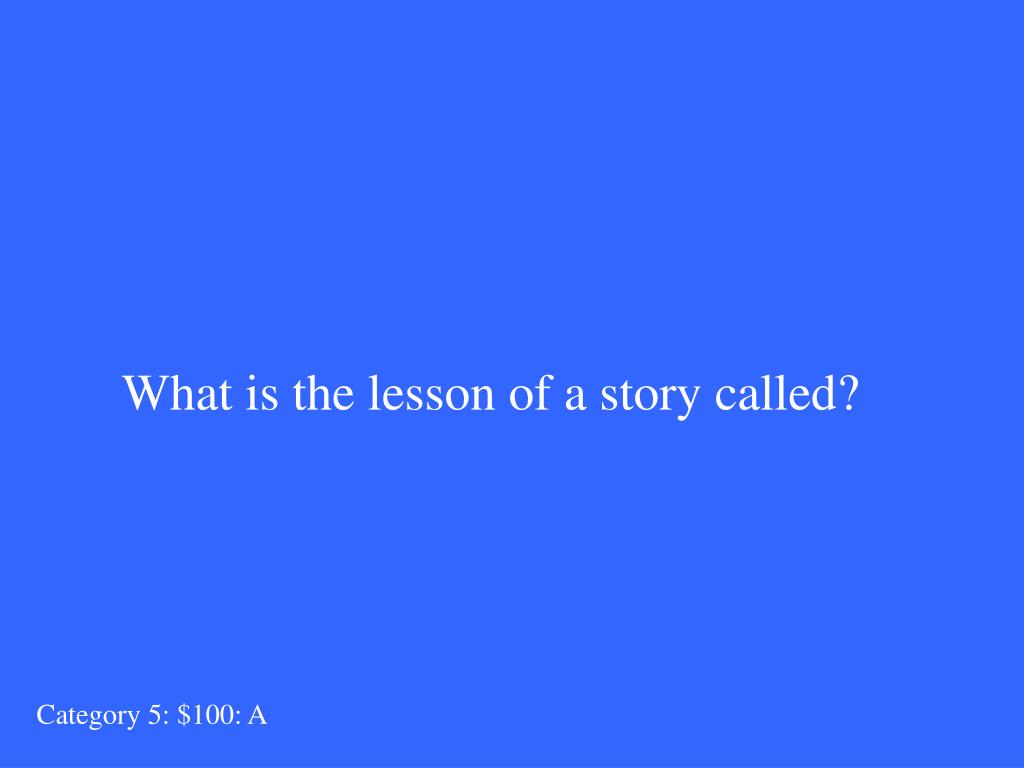 What is the lesson of a story called?

Category 5: \$100: A